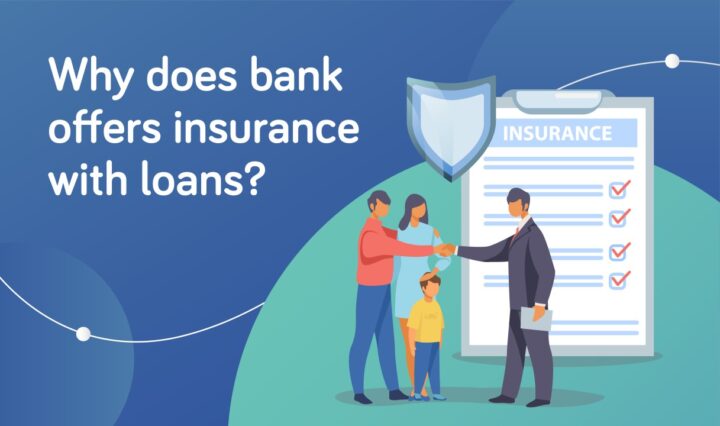 Why does bank offers insurance with loans?

INSURANCE